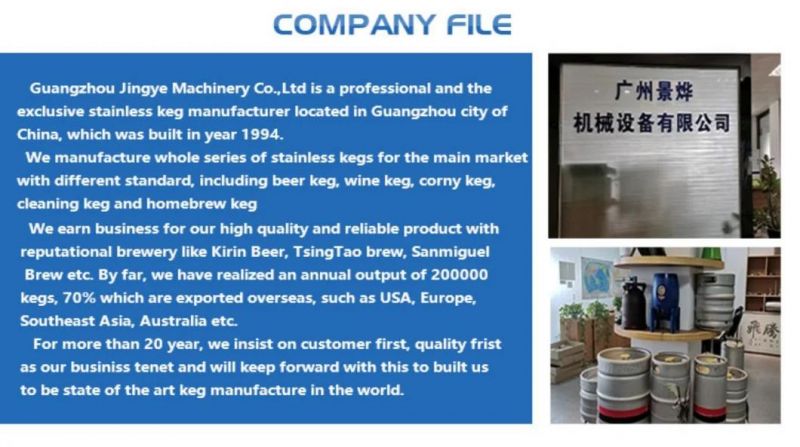 COMPANY FILE

Guangzhou Jingye Machinery Co.,Ltd is a professional and the exclusive stainless keg manufacturer located in Guangzhou city of China, which was built in year 1994.

We manufacture whole series of stainless kegs for the main market with different standard, including beer keg, wine keg, corny keg, cleaning keg and homebrew keg

We earn business for our high quality and reliable product with reputational brewery like Kirin Beer, TsingTao brew, Sanmiguel Brew etc. By far, we have realized an annual output of 200000 kegs, 70% which are exported overseas, such as USA, Europe, Southeast Asia, Australia etc.

For more than 20 year, we insist on customer first, quality frist as our businiss tenet and will keep forward with this to built us to be state of the art keg manufacture in the world.

广州景烨
机械设备有限公司

飛騰